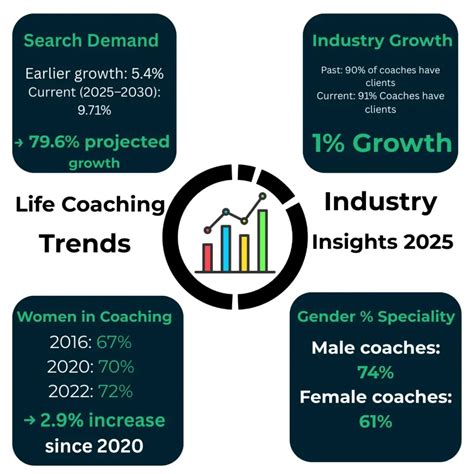 Search Demand

Earlier growth: 5.4%
Current (2025–2030): 9.71%

→ 79.6% projected growth

Industry Growth

Past: 90% of coaches have clients
Current: 91% Coaches have clients

1% Growth

Life Coaching Trends

Industry Insights 2025

Women in Coaching

2016: 67%
2020: 70%
2022: 72%

→ 2.9% increase since 2020

Gender % Speciality

Male coaches: 74%
Female coaches: 61%